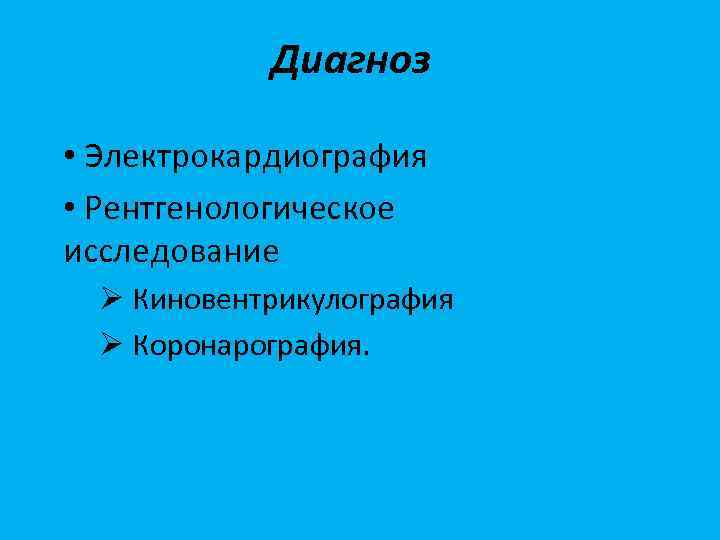 Диагноз

• Электрокардиография
• Рентгенологическое исследование
➢ Киновентрикулография
➢ Коронарография.